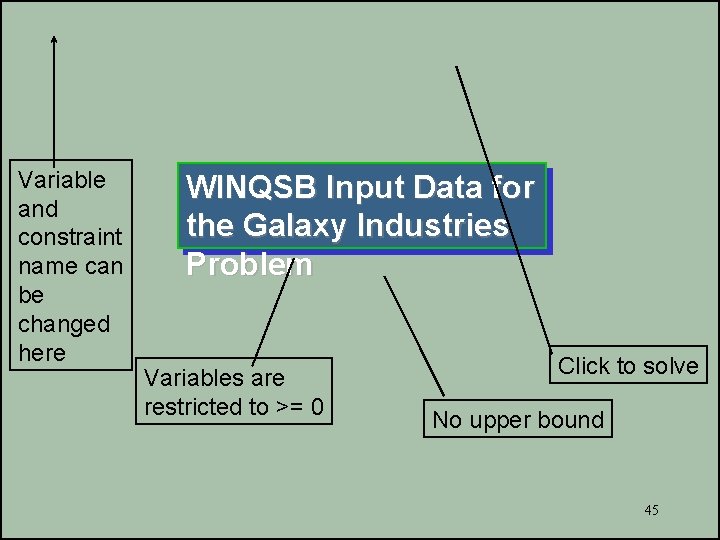 WINQSB Input Data for the Galaxy Industries Problem

Variable and constraint name can be changed here

Variables are restricted to >= 0

No upper bound

Click to solve

45